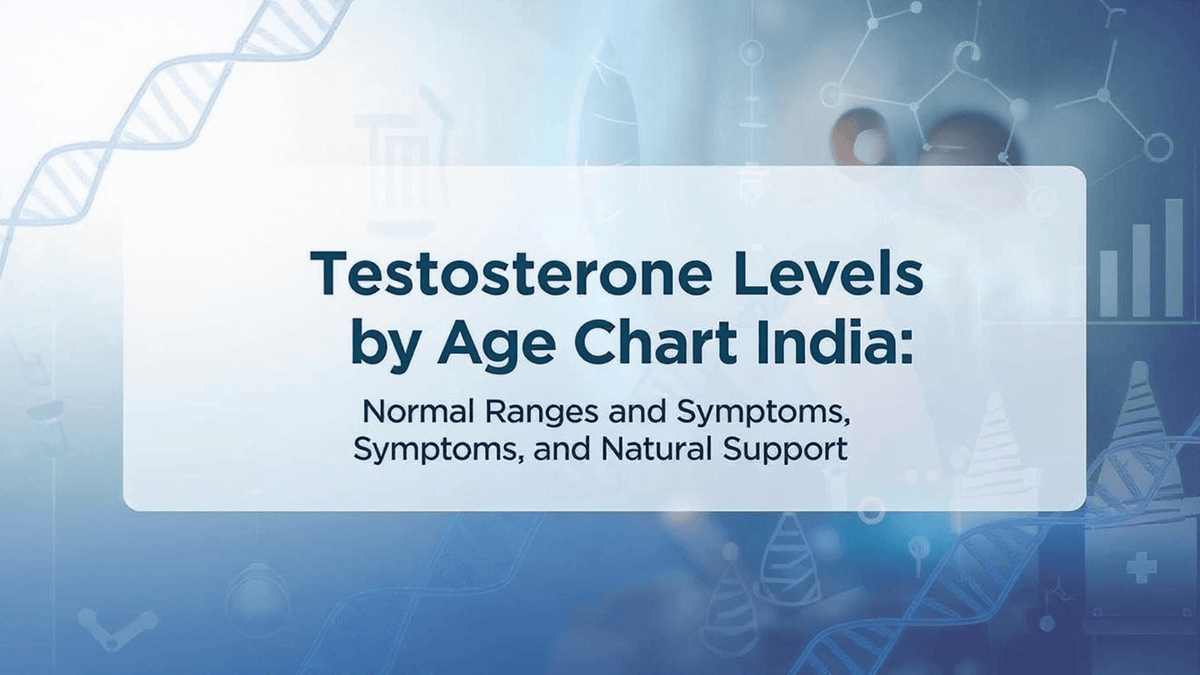 Testosterone Levels by Age Chart India:

Normal Ranges and Symptoms, Symptoms, and Natural Support